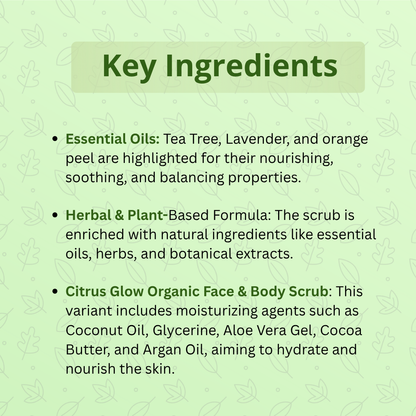 Key Ingredients

• Essential Oils: Tea Tree, Lavender, and orange peel are highlighted for their nourishing, soothing, and balancing properties.

• Herbal & Plant-Based Formula: The scrub is enriched with natural ingredients like essential oils, herbs, and botanical extracts.

• Citrus Glow Organic Face & Body Scrub: This variant includes moisturizing agents such as Coconut Oil, Glycerine, Aloe Vera Gel, Cocoa Butter, and Argan Oil, aiming to hydrate and nourish the skin.